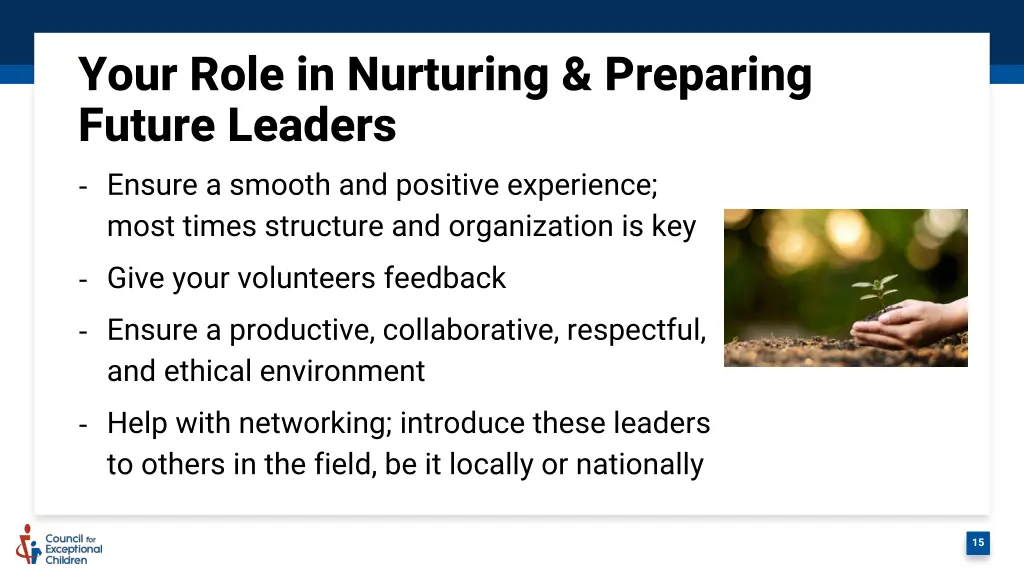 Your Role in Nurturing & Preparing Future Leaders

- Ensure a smooth and positive experience; most times structure and organization is key

- Give your volunteers feedback

- Ensure a productive, collaborative, respectful, and ethical environment

- Help with networking; introduce these leaders to others in the field, be it locally or nationally

Council for Exceptional Children

15